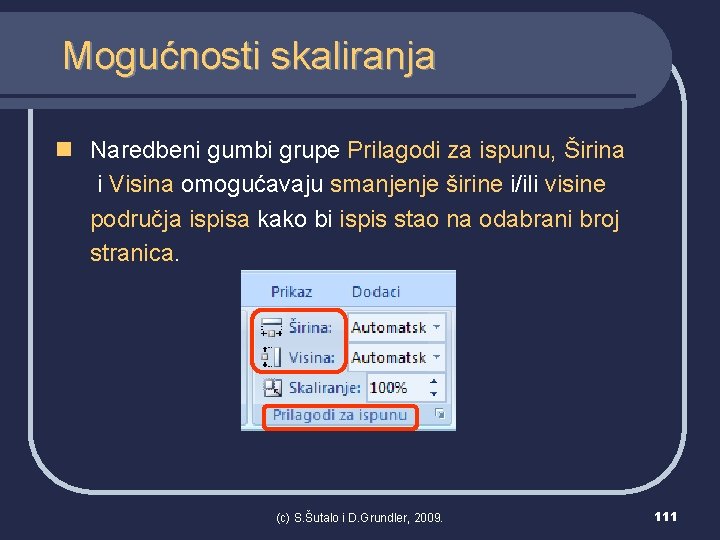 Mogućnosti skaliranja

Naredbeni gumbi grupe Prilagodi za ispunu, Širina i Visina omogućavaju smanjenje širine i/ili visine područja ispisa kako bi ispis stao na odabrani broj stranica.

Prikaz Dodaci

Širina: Automatsk

Visina: Automatsk

Skaliranje: 100%

Prilagodi za ispunu

(c) S.Šutalo i D.Grundler, 2009.

111